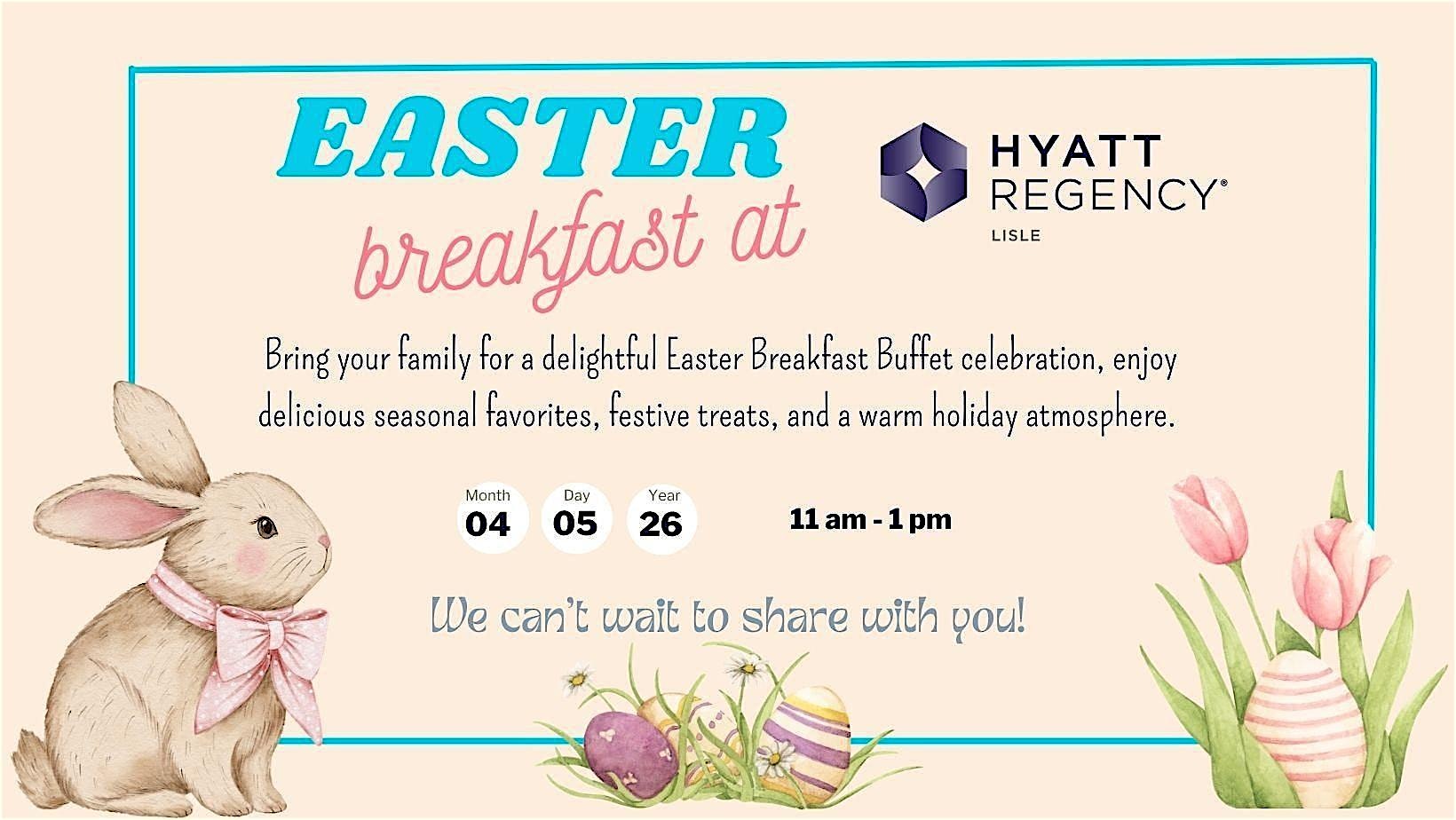 EASTER
breakfast at

HYATT
REGENCY®
LISLE

Bring your family for a delightful Easter Breakfast Buffet celebration, enjoy delicious seasonal favorites, festive treats, and a warm holiday atmosphere.

Month
04
Day
05
Year
26

11 am - 1 pm

We can't wait to share with you!